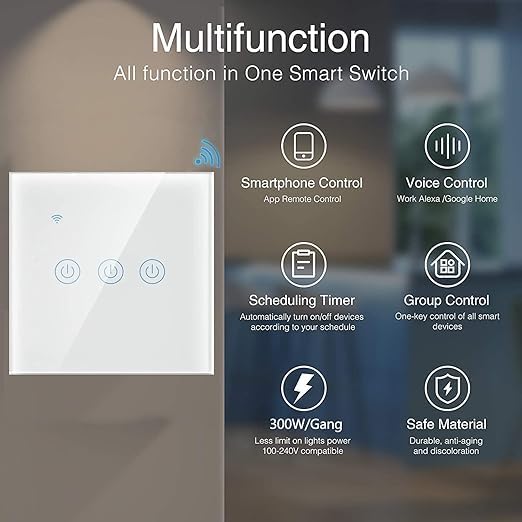 Multifunction
All function in One Smart Switch

Smartphone Control
App Remote Control

Voice Control
Work Alexa /Google Home

Scheduling Timer
Automatically turn on/off devices according to your schedule

Group Control
One-key control of all smart devices

300W/Gang
Less limit on lights power 100-240V compatible

Safe Material
Durable, anti-aging and discoloration